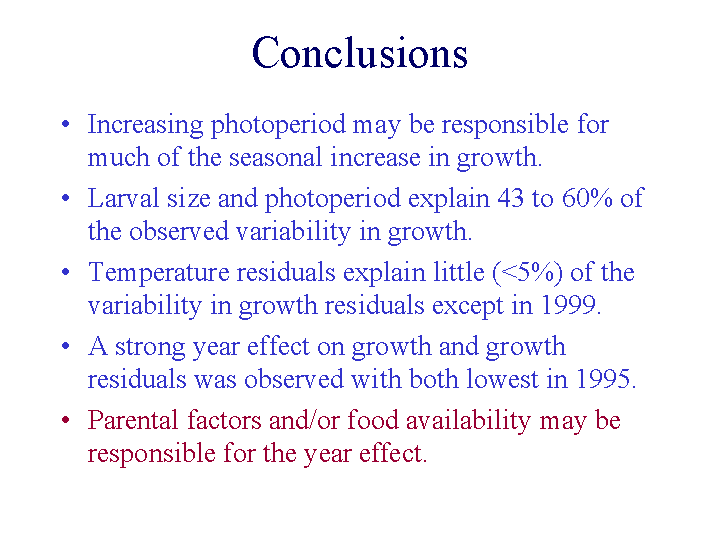 Conclusions

• Increasing photoperiod may be responsible for much of the seasonal increase in growth.

• Larval size and photoperiod explain 43 to 60% of the observed variability in growth.

• Temperature residuals explain little (<5%) of the variability in growth residuals except in 1999.

• A strong year effect on growth and growth residuals was observed with both lowest in 1995.

• Parental factors and/or food availability may be responsible for the year effect.